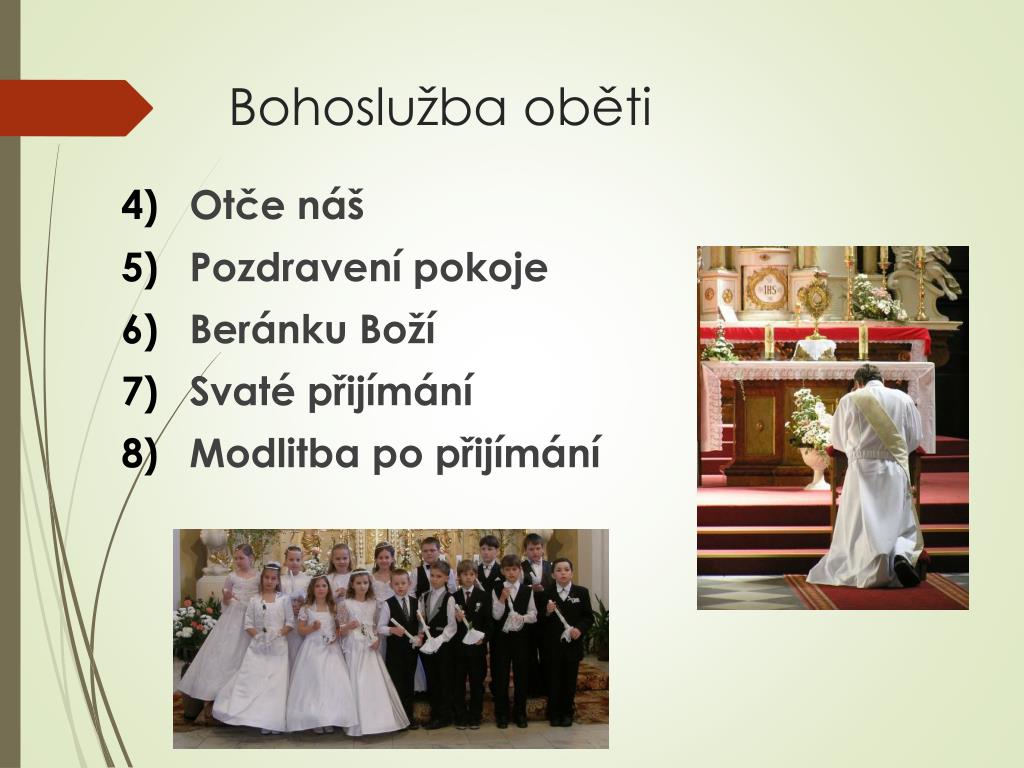 Bohoslužba oběti

4) Otče náš
5) Pozdravení pokoje
6) Beránku Boží
7) Svaté přijímání
8) Modlitba po přijímání

IHS